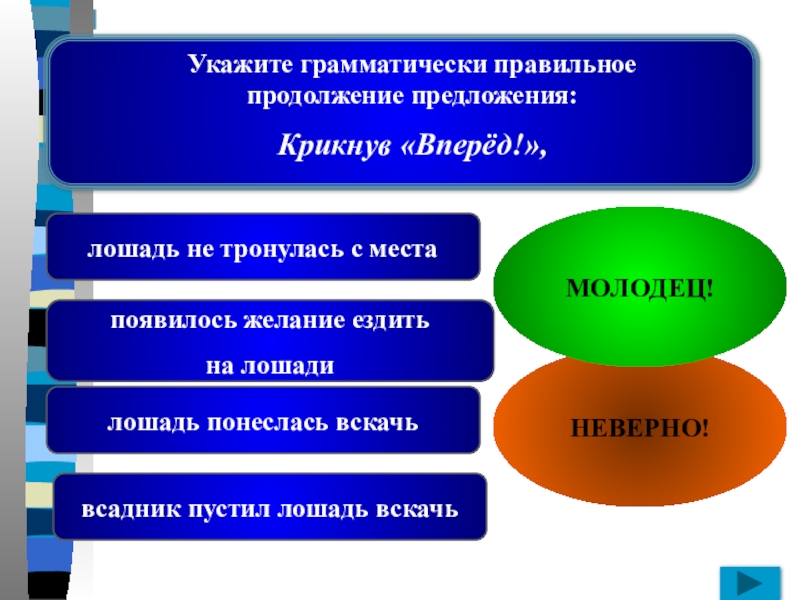 Укажите грамматически правильное продолжение предложения:

Крикнув «Вперёд!»,

лошадь не тронулась с места

появилось желание ездить на лошади

лошадь понеслась вскачь

всадник пустил лошадь вскачь

МОЛОДЕЦ!

НЕВЕРНО!